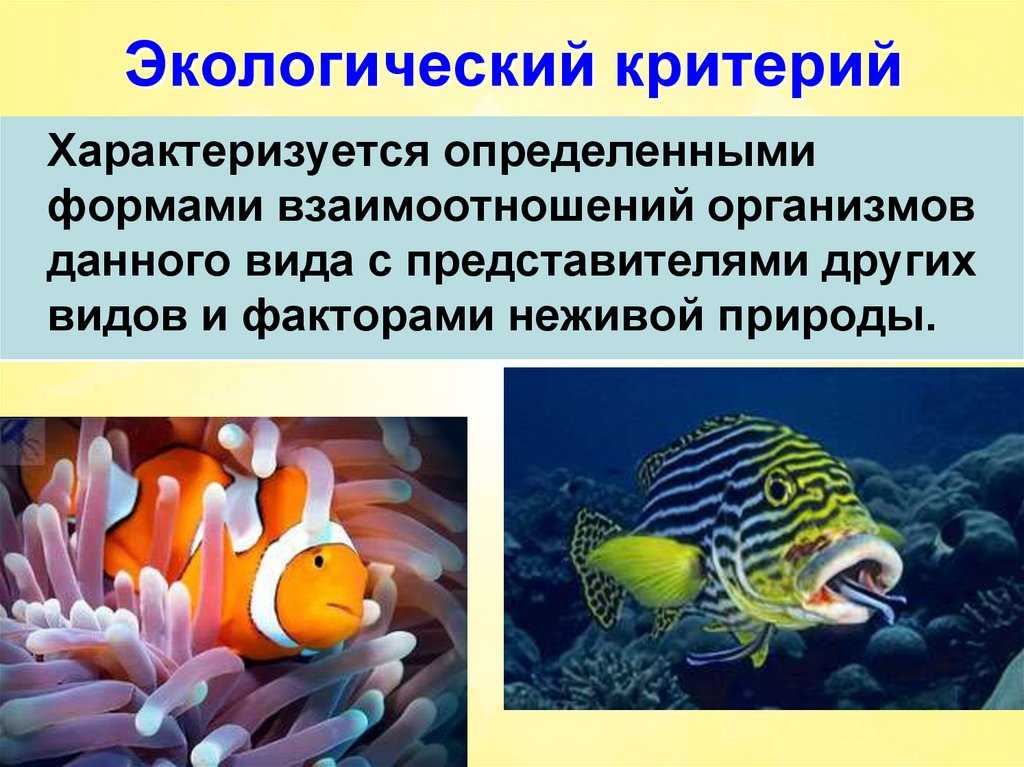 Экологический критерий

Характеризуется определенными формами взаимоотношений организмов данного вида с представителями других видов и факторами неживой природы.